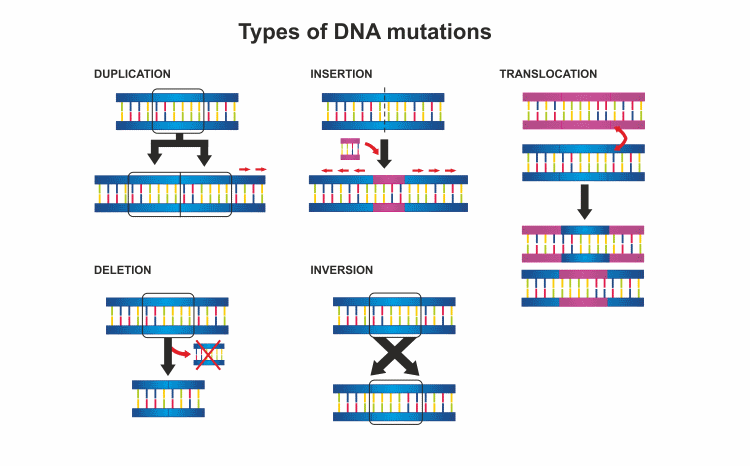 Types of DNA mutations

DUPLICATION

INSERTION

TRANSLOCATION

DELETION

INVERSION